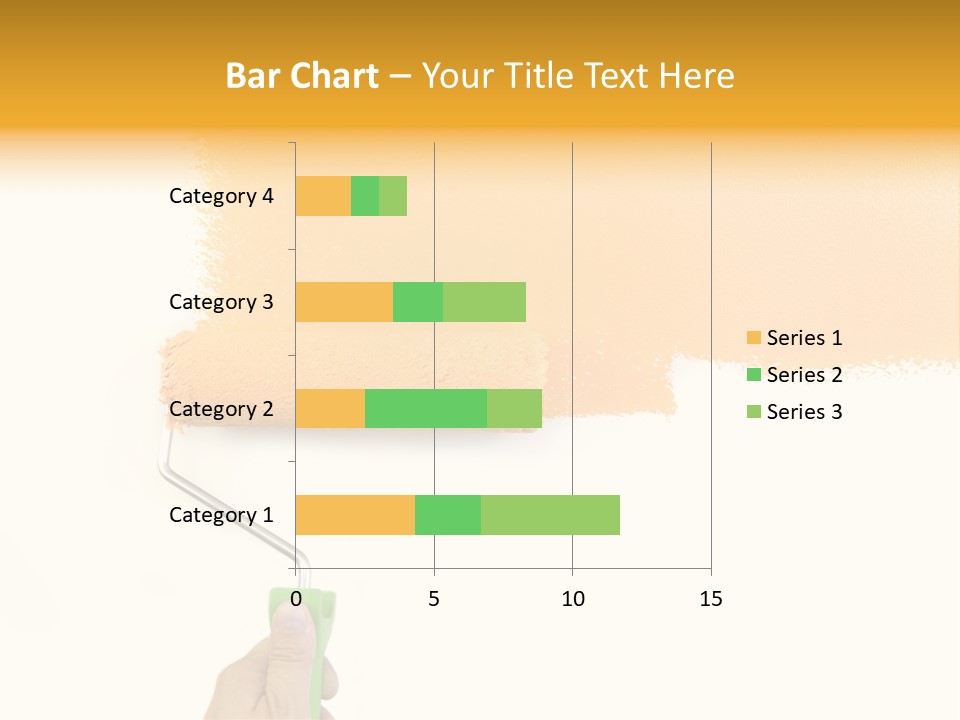 Bar Chart – Your Title Text Here

Category 4
Category 3
Category 2
Category 1

0
5
10
15

Series 1
Series 2
Series 3